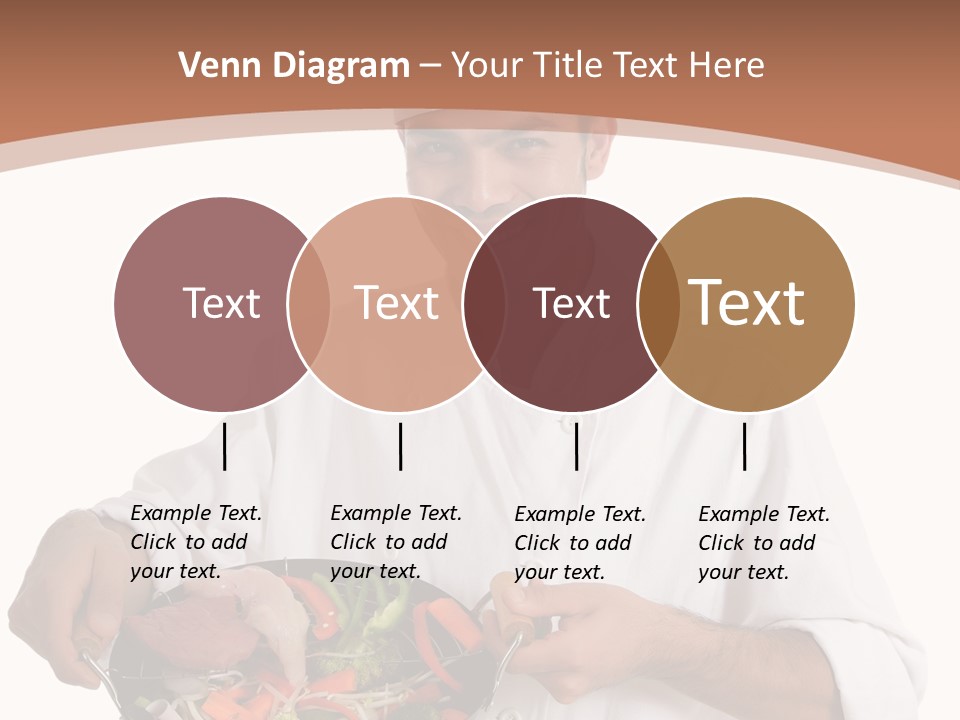 Venn Diagram – Your Title Text Here

Text

Text

Text

Text

Example Text. Click to add your text.

Example Text. Click to add your text.

Example Text. Click to add your text.

Example Text. Click to add your text.